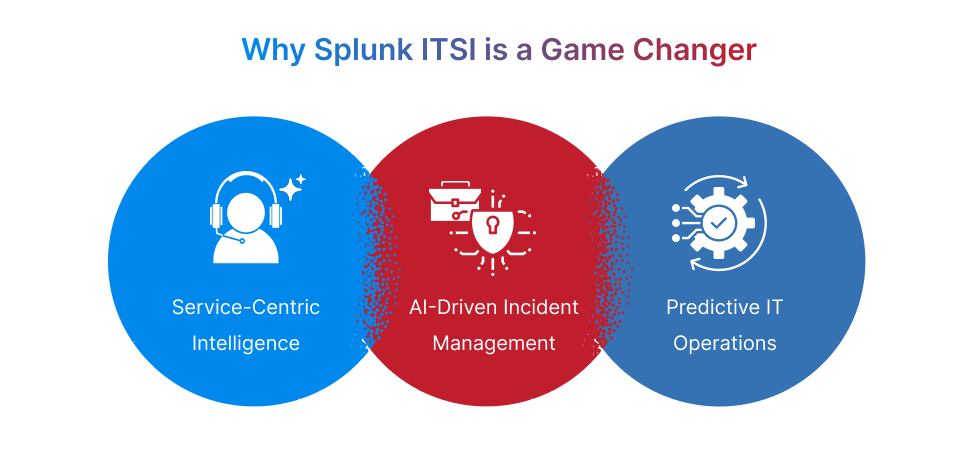 Why Splunk ITSI is a Game Changer

Service-Centric Intelligence

AI-Driven Incident Management

Predictive IT Operations